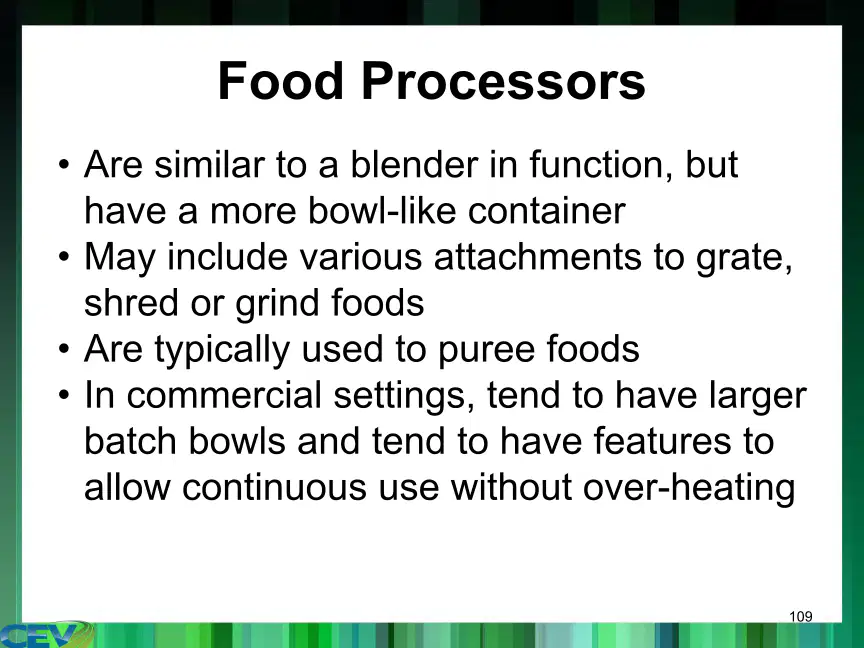 Food Processors

• Are similar to a blender in function, but have a more bowl-like container
• May include various attachments to grate, shred or grind foods
• Are typically used to puree foods
• In commercial settings, tend to have larger batch bowls and tend to have features to allow continuous use without over-heating

109

CEV